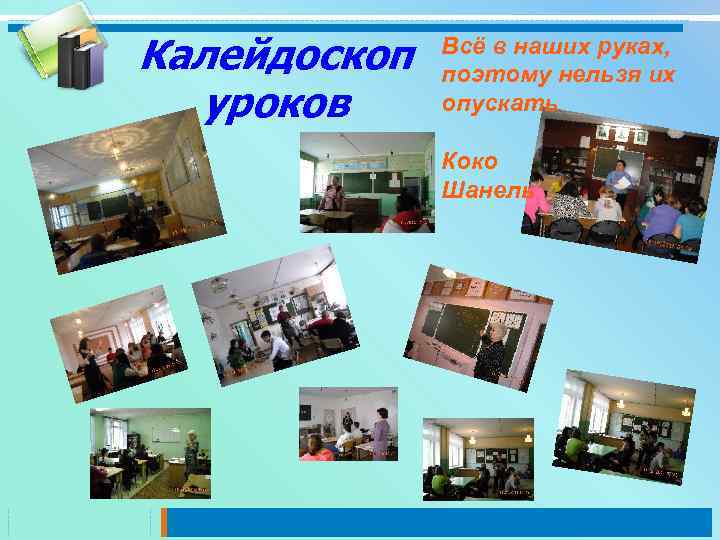 Калейдоскоп уроков

Всё в наших руках, поэтому нельзя их опускать

Коко Шанель